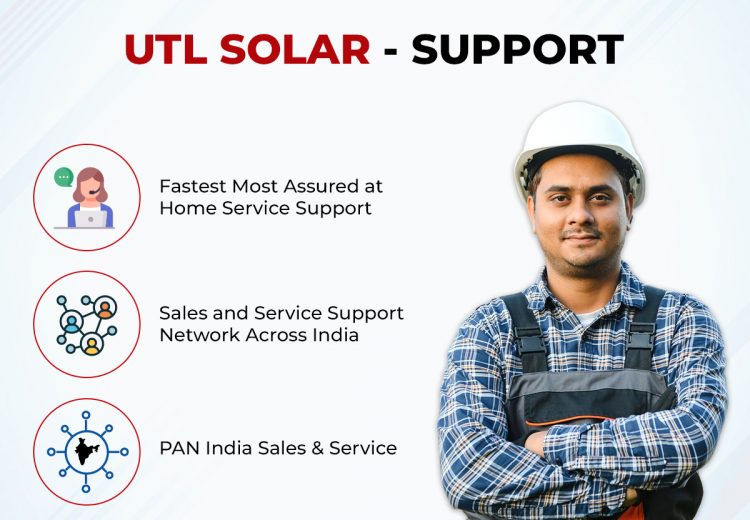 UTL SOLAR - SUPPORT

Fastest Most Assured at Home Service Support

Sales and Service Support Network Across India

PAN India Sales & Service